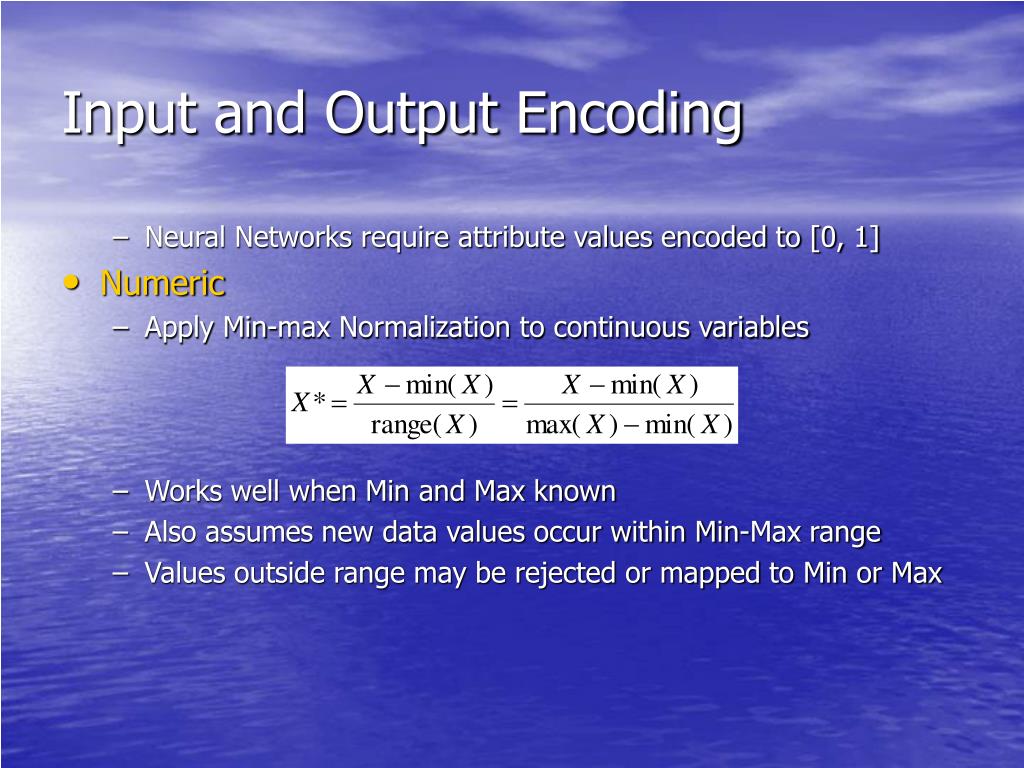 Input and Output Encoding

– Neural Networks require attribute values encoded to [0, 1]

• Numeric

– Apply Min-max Normalization to continuous variables

$X^* = \frac{X - \min(X)}{\text{range}(X)} = \frac{X - \min(X)}{\max(X) - \min(X)}$

– Works well when Min and Max known
– Also assumes new data values occur within Min-Max range
– Values outside range may be rejected or mapped to Min or Max